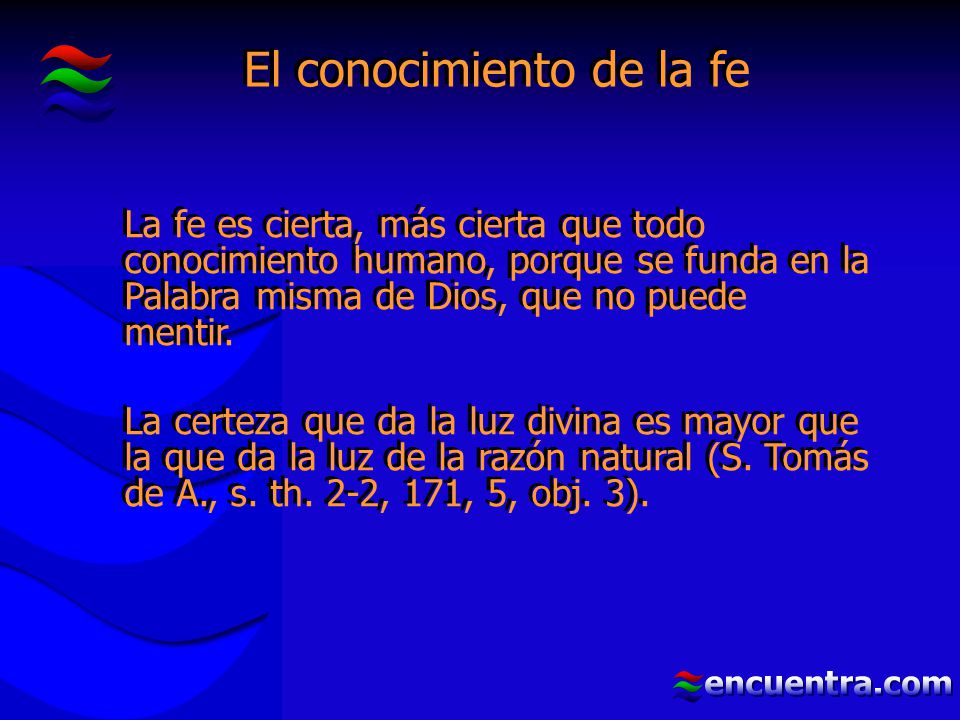 El conocimiento de la fe

La fe es cierta, más cierta que todo conocimiento humano, porque se funda en la Palabra misma de Dios, que no puede mentir.

La certeza que da la luz divina es mayor que la que da la luz de la razón natural (S. Tomás de A., s. th. 2-2, 171, 5, obj. 3).

encuentra.com